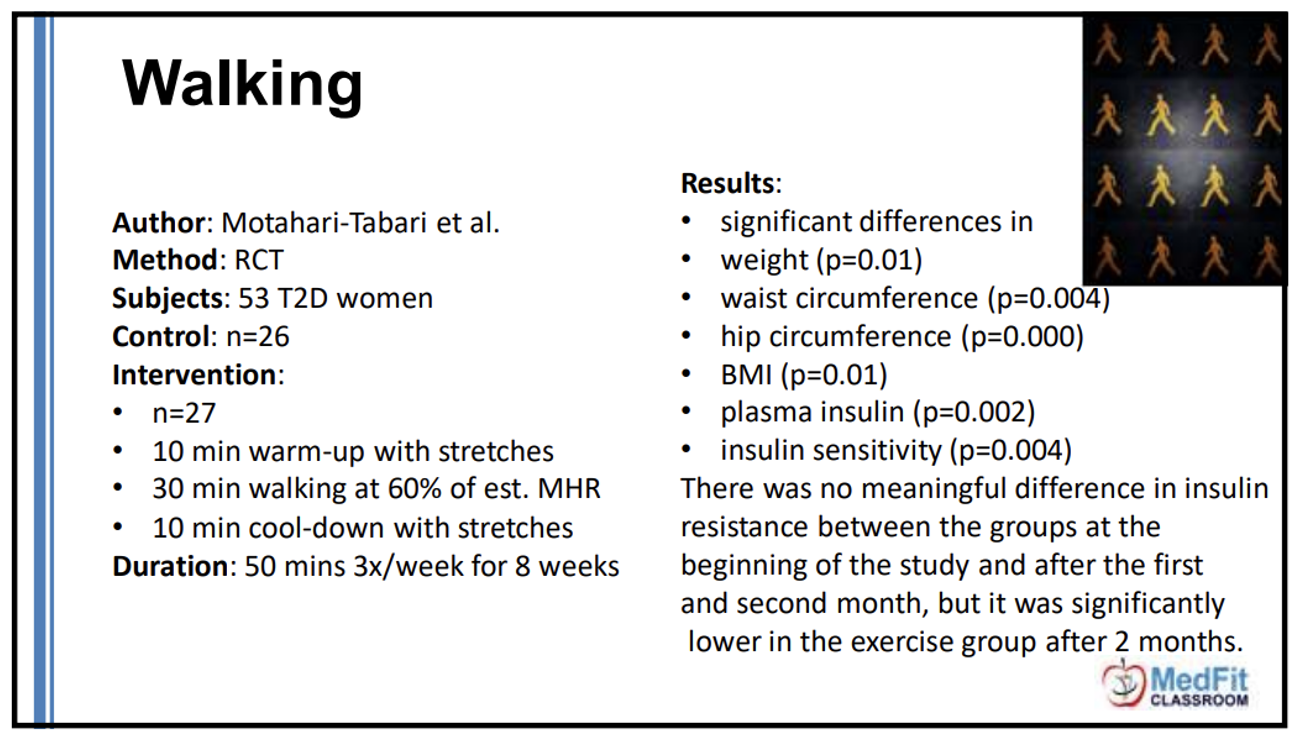 Walking

Author: Motahari-Tabari et al.
Method: RCT
Subjects: 53 T2D women
Control: n=26
Intervention:
• n=27
• 10 min warm-up with stretches
• 30 min walking at 60% of est. MHR
• 10 min cool-down with stretches
Duration: 50 mins 3x/week for 8 weeks

Results:
• significant differences in
• weight (p=0.01)
• waist circumference (p=0.004)
• hip circumference (p=0.000)
• BMI (p=0.01)
• plasma insulin (p=0.002)
• insulin sensitivity (p=0.004)
There was no meaningful difference in insulin resistance between the groups at the beginning of the study and after the first and second month, but it was significantly lower in the exercise group after 2 months.

MedFit CLASSROOM